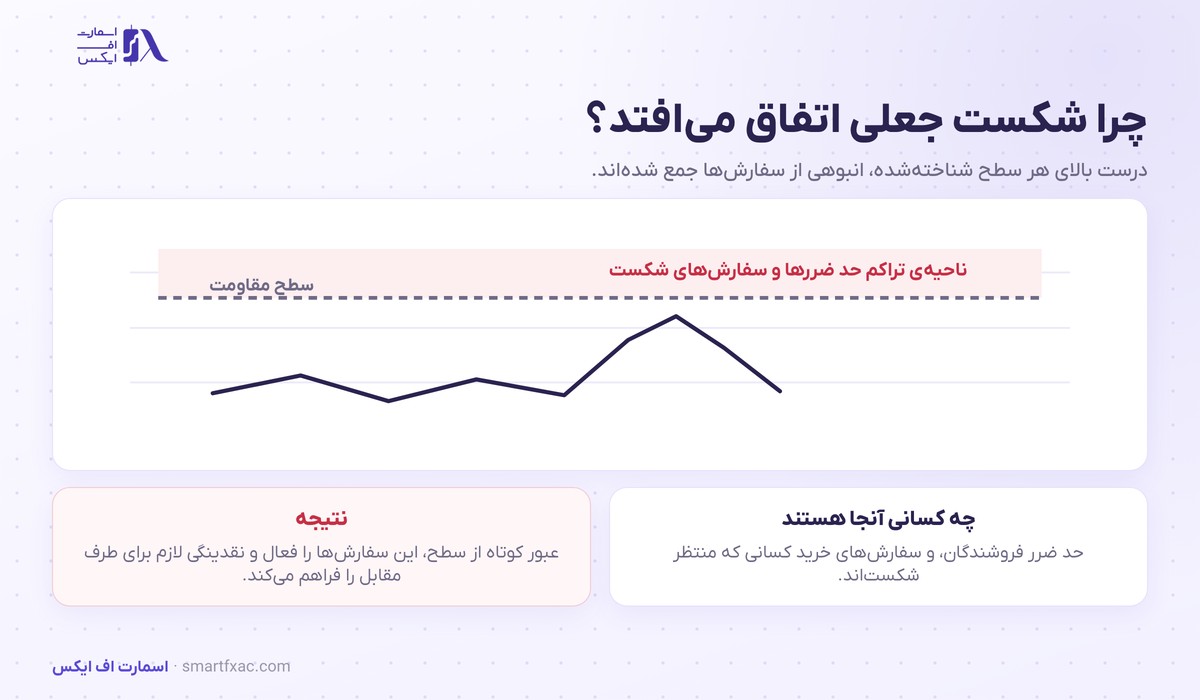 اسمارت
اف
ایکس

چرا شکست جعلی اتفاق می‌افتد؟

درست بالای هر سطح شناخته‌شده، انبوهی از سفارش‌ها جمع شده‌اند.

ناحیه‌ی تراکم حد ضررها و سفارش‌های شکست

سطح مقاومت

چه کسانی آنجا هستند

حد ضرر فروشندگان، و سفارش‌های خرید کسانی که منتظر شکست‌اند.

نتیجه

عبور کوتاه از سطح، این سفارش‌ها را فعال و نقدینگی لازم برای طرف مقابل را فراهم می‌کند.

اسمارت اف ایکس · smartfxac.com